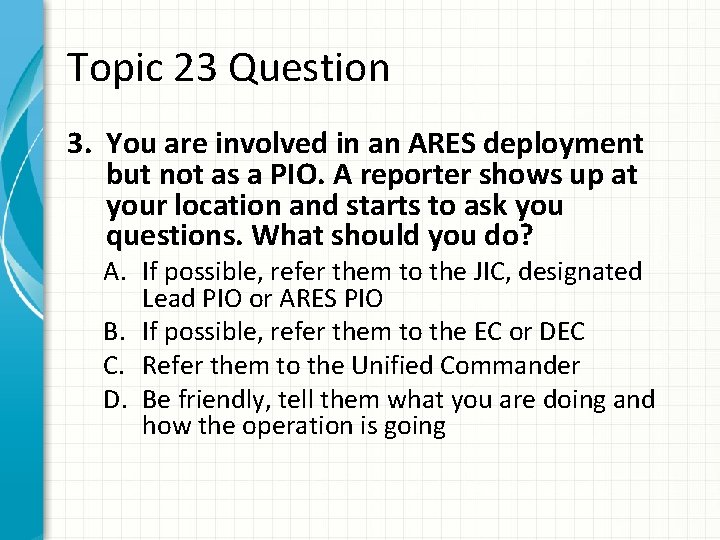 Topic 23 Question

3. You are involved in an ARES deployment but not as a PIO. A reporter shows up at your location and starts to ask you questions. What should you do?

A. If possible, refer them to the JIC, designated Lead PIO or ARES PIO
B. If possible, refer them to the EC or DEC
C. Refer them to the Unified Commander
D. Be friendly, tell them what you are doing and how the operation is going